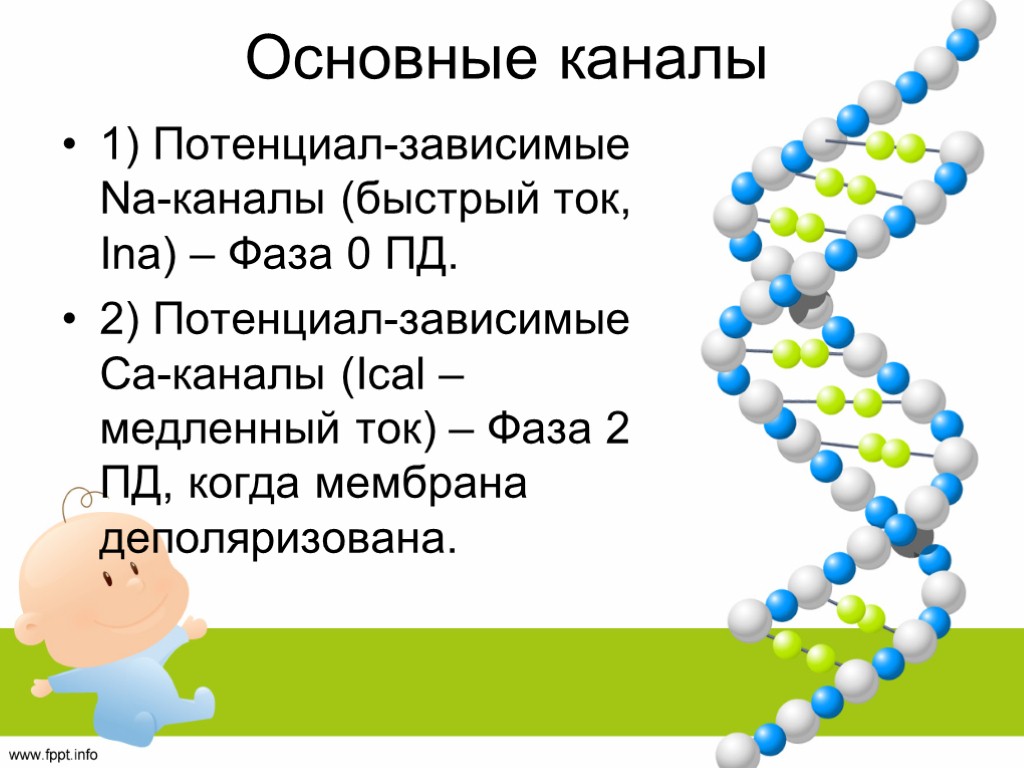 Основные каналы

• 1) Потенциал-зависимые Na-каналы (быстрый ток, Ina) – Фаза 0 ПД.

• 2) Потенциал-зависимые Са-каналы (Ical – медленный ток) – Фаза 2 ПД, когда мембрана деполяризована.

www.fppt.info